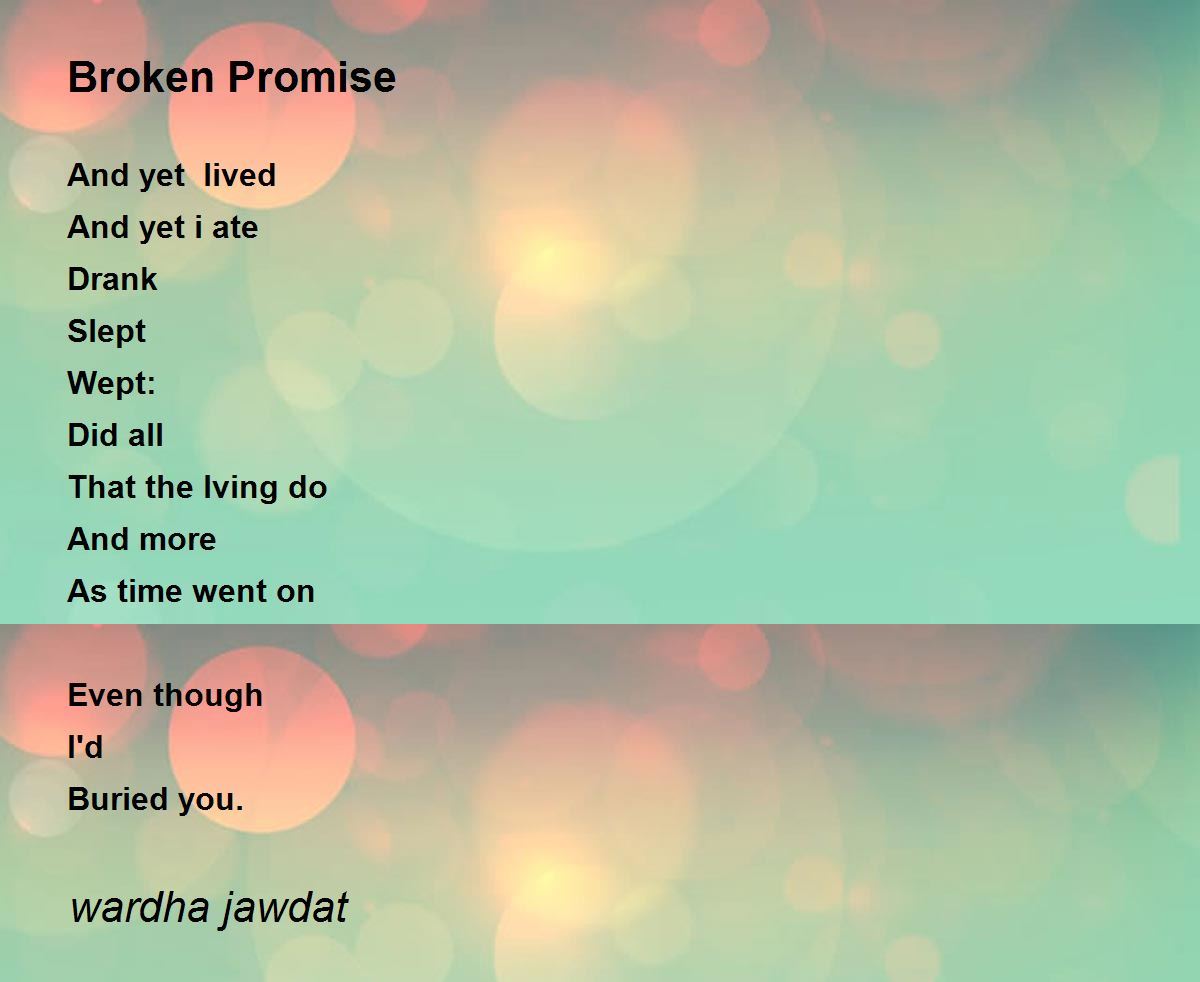 Broken Promise

And yet lived
And yet i ate
Drank
Slept
Wept:
Did all
That the lving do
And more
As time went on

Even though
I'd
Buried you.

wardha jawdat